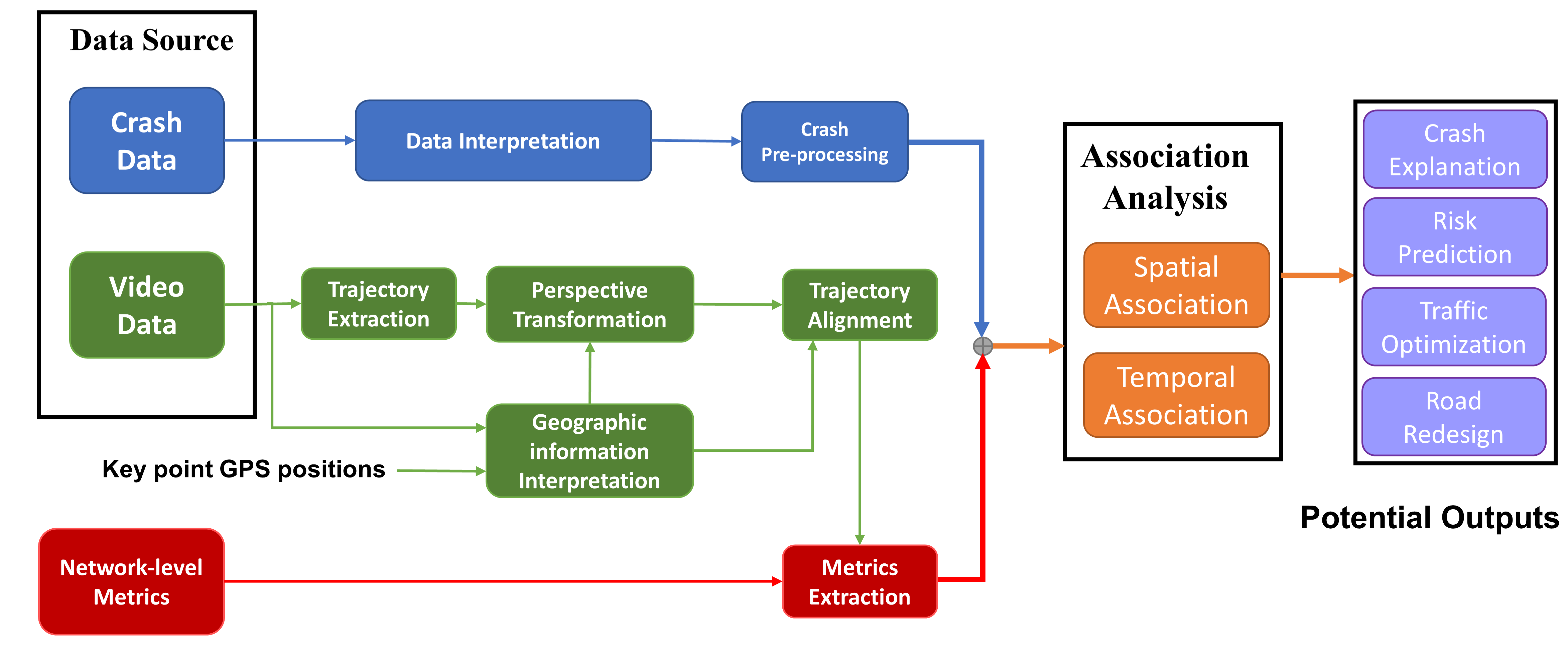 Data Source

Crash Data

Video Data

Data Interpretation

Crash Pre-processing

Trajectory Extraction

Perspective Transformation

Trajectory Alignment

Geographic information Interpretation

Key point GPS positions

Network-level Metrics

Metrics Extraction

Association Analysis

Spatial Association

Temporal Association

Crash Explanation

Risk Prediction

Traffic Optimization

Road Redesign

Potential Outputs